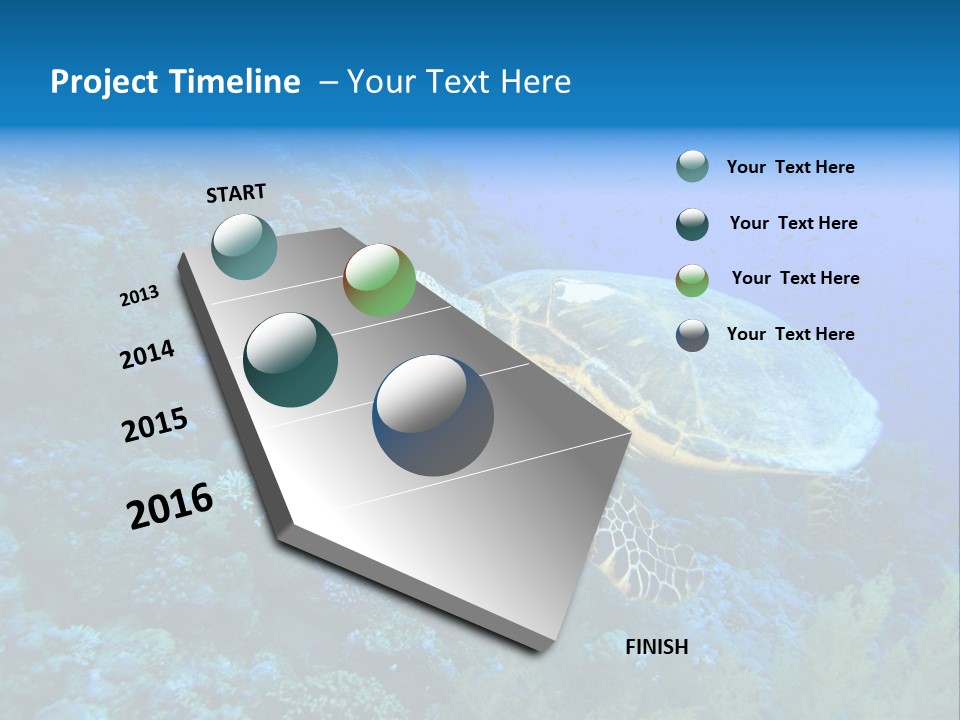 Project Timeline – Your Text Here

START

2013

2014

2015

2016

FINISH

Your Text Here

Your Text Here

Your Text Here

Your Text Here